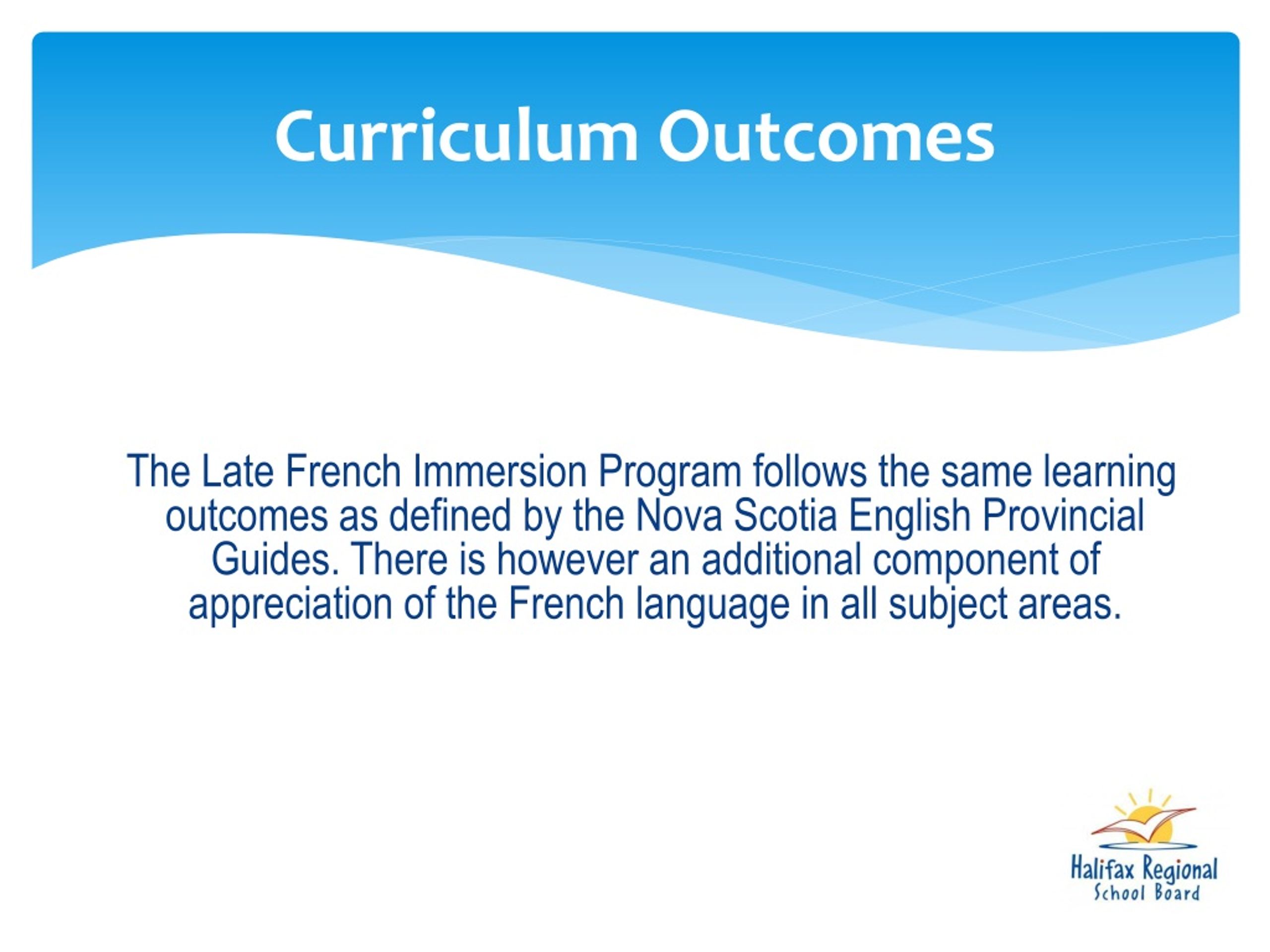 Curriculum Outcomes

The Late French Immersion Program follows the same learning outcomes as defined by the Nova Scotia English Provincial Guides. There is however an additional component of appreciation of the French language in all subject areas.

Halifax Regional
School Board